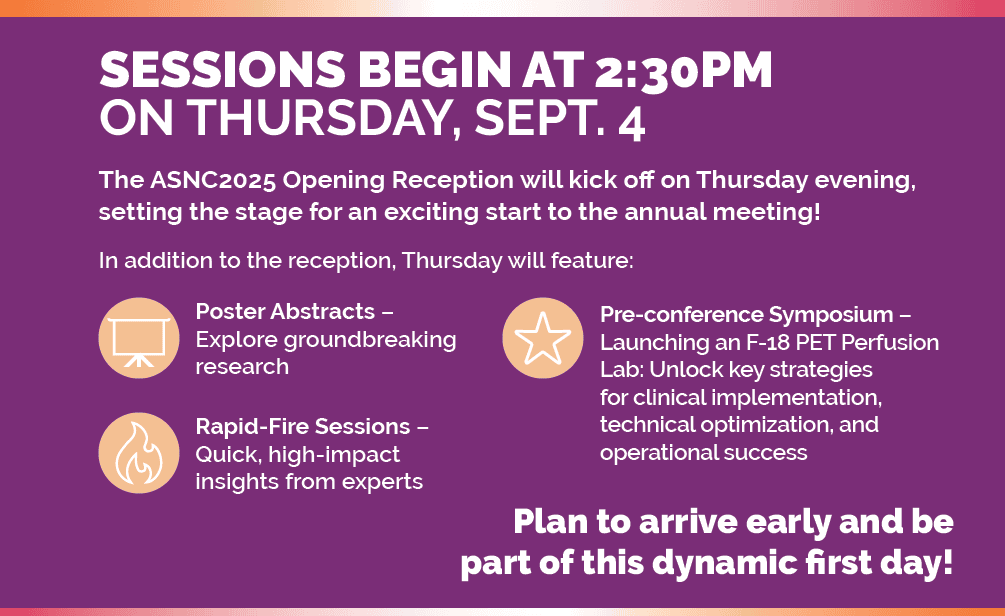 SESSIONS BEGIN AT 2:30PM
ON THURSDAY, SEPT. 4

The ASNC2025 Opening Reception will kick off on Thursday evening, setting the stage for an exciting start to the annual meeting!

In addition to the reception, Thursday will feature:

Poster Abstracts – Explore groundbreaking research

Rapid-Fire Sessions – Quick, high-impact insights from experts

Pre-conference Symposium – Launching an F-18 PET Perfusion Lab: Unlock key strategies for clinical implementation, technical optimization, and operational success

Plan to arrive early and be part of this dynamic first day!